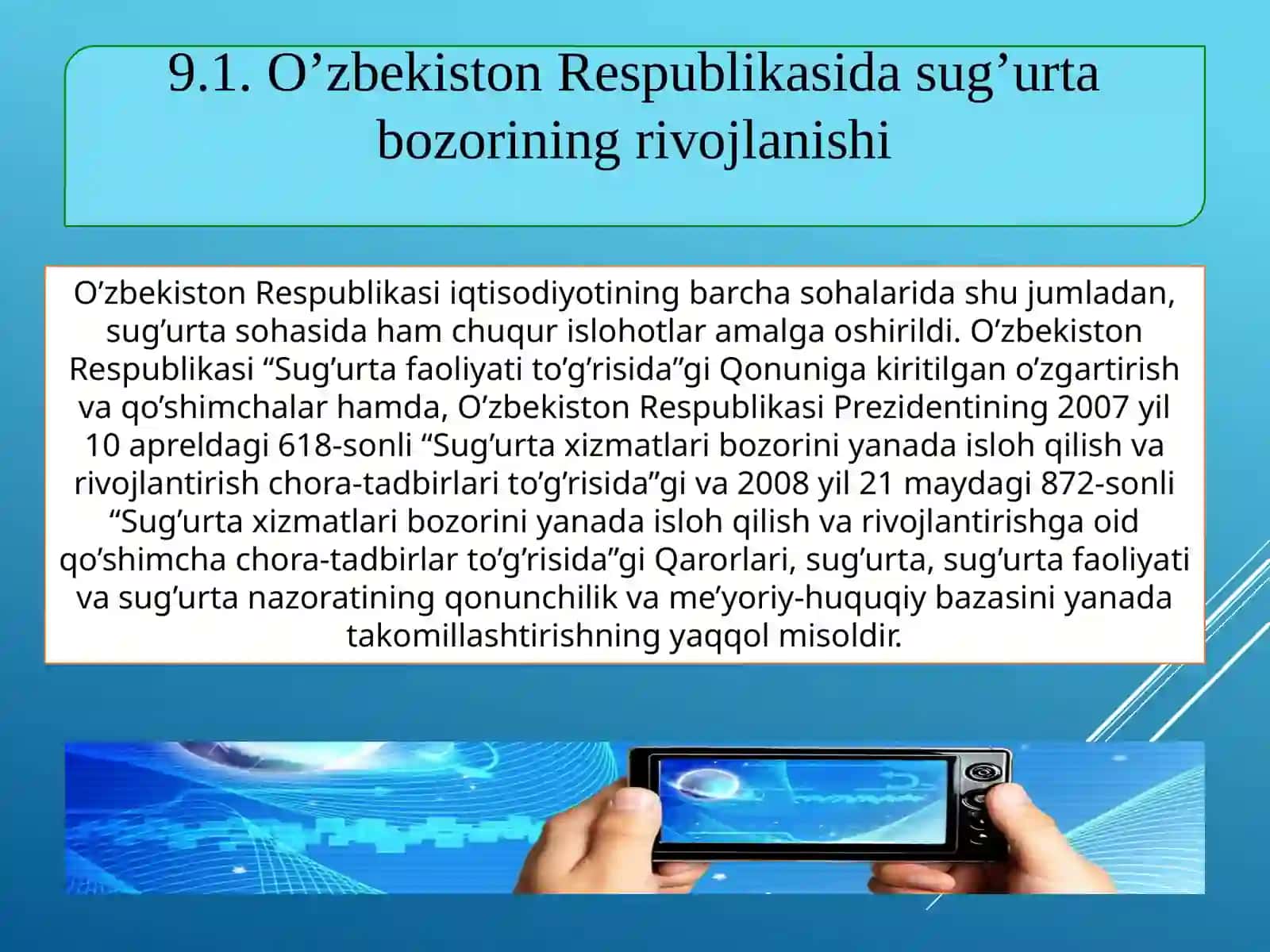 9.1. O’zbekiston Respublikasida sug’urta bozorining rivojlanishi

O’zbekiston Respublikasi iqtisodiyotining barcha sohalarida shu jumladan, sug’urta sohasida ham chuqur islohotlar amalga oshirildi. O’zbekiston Respublikasi “Sug’urta faoliyati to’g’risida”gi Qonuniga kiritilgan o’zgartirish va qo’shimchalar hamda, O’zbekiston Respublikasi Prezidentining 2007 yil 10 apreldagi 618-sonli “Sug’urta xizmatlari bozorini yanada isloh qilish va rivojlantirish chora-tadbirlari to’g’risida”gi va 2008 yil 21 maydagi 872-sonli “Sug’urta xizmatlari bozorini yanada isloh qilish va rivojlantirishga oid qo’shimcha chora-tadbirlar to’g’risida”gi Qarorlari, sug’urta, sug’urta faoliyati va sug’urta nazoratining qonunchilik va me’yoriy-huquqiy bazasini yanada takomillashtirishning yaqqol misoldir.